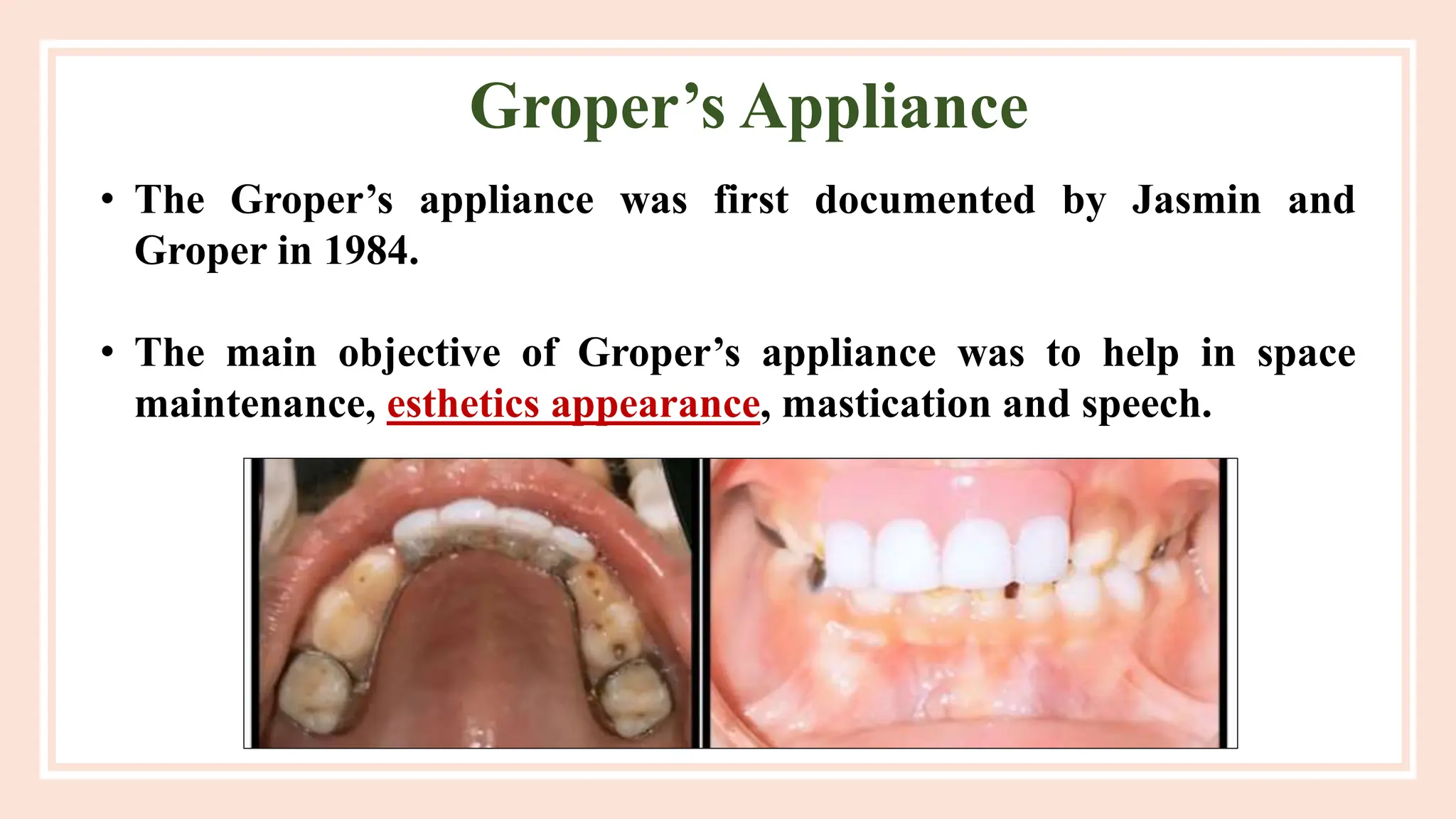 Groper’s Appliance

• The Groper’s appliance was first documented by Jasmin and Groper in 1984.

• The main objective of Groper’s appliance was to help in space maintenance, esthetics appearance, mastication and speech.